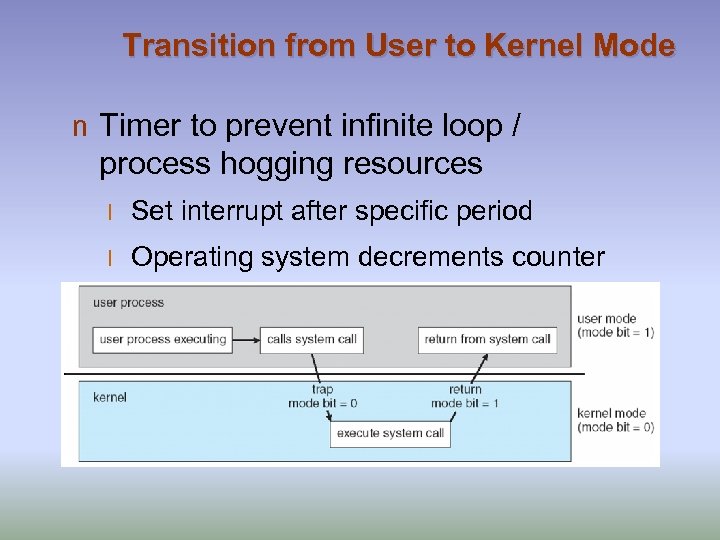 Transition from User to Kernel Mode

n Timer to prevent infinite loop / process hogging resources

l Set interrupt after specific period

l Operating system decrements counter

user process

user process executing

calls system call

return from system call

user mode
(mode bit = 1)

kernel

trap
mode bit = 0

return
mode bit = 1

execute system call

kernel mode
(mode bit = 0)